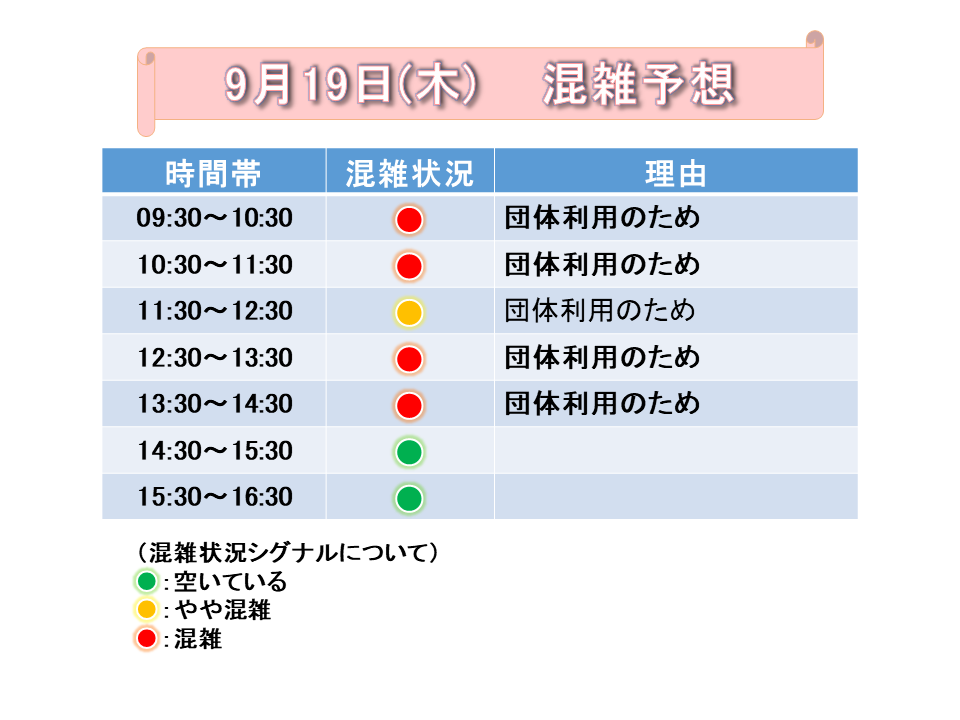 9月19日(木)　混雑予想

| 時間帯 | 混雑状況 | 理由 |
|---|---|---|
| 09:30～10:30 | | 団体利用のため |
| 10:30～11:30 | | 団体利用のため |
| 11:30～12:30 | | 団体利用のため |
| 12:30～13:30 | | 団体利用のため |
| 13:30～14:30 | | 団体利用のため |
| 14:30～15:30 | | |
| 15:30～16:30 | | |

（混雑状況シグナルについて）
：空いている
：やや混雑
：混雑